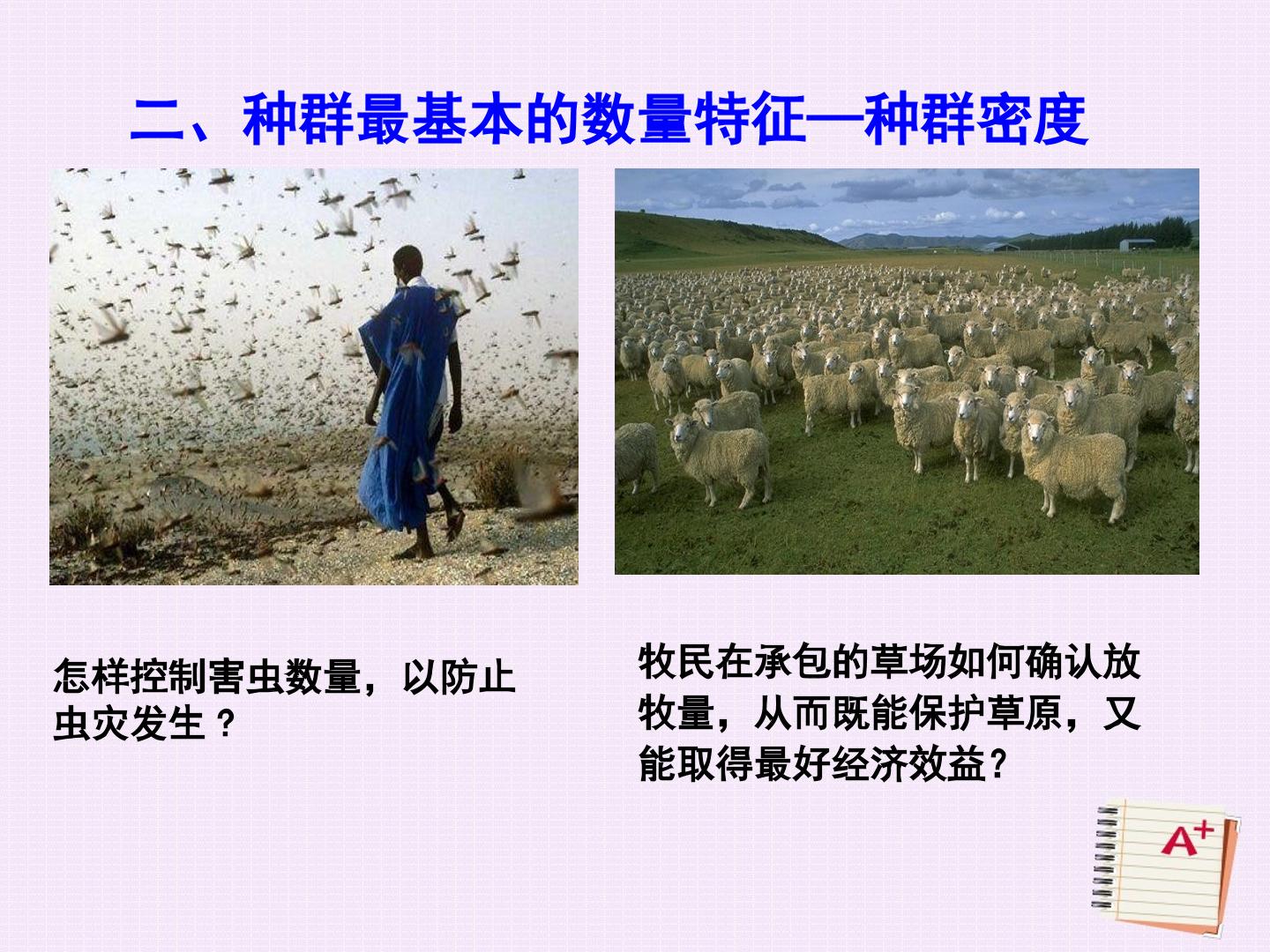 二、种群最基本的数量特征—种群密度

怎样控制害虫数量，以防止虫灾发生？

牧民在承包的草场如何确认放牧量，从而既能保护草原，又能取得最好经济效益？

A+